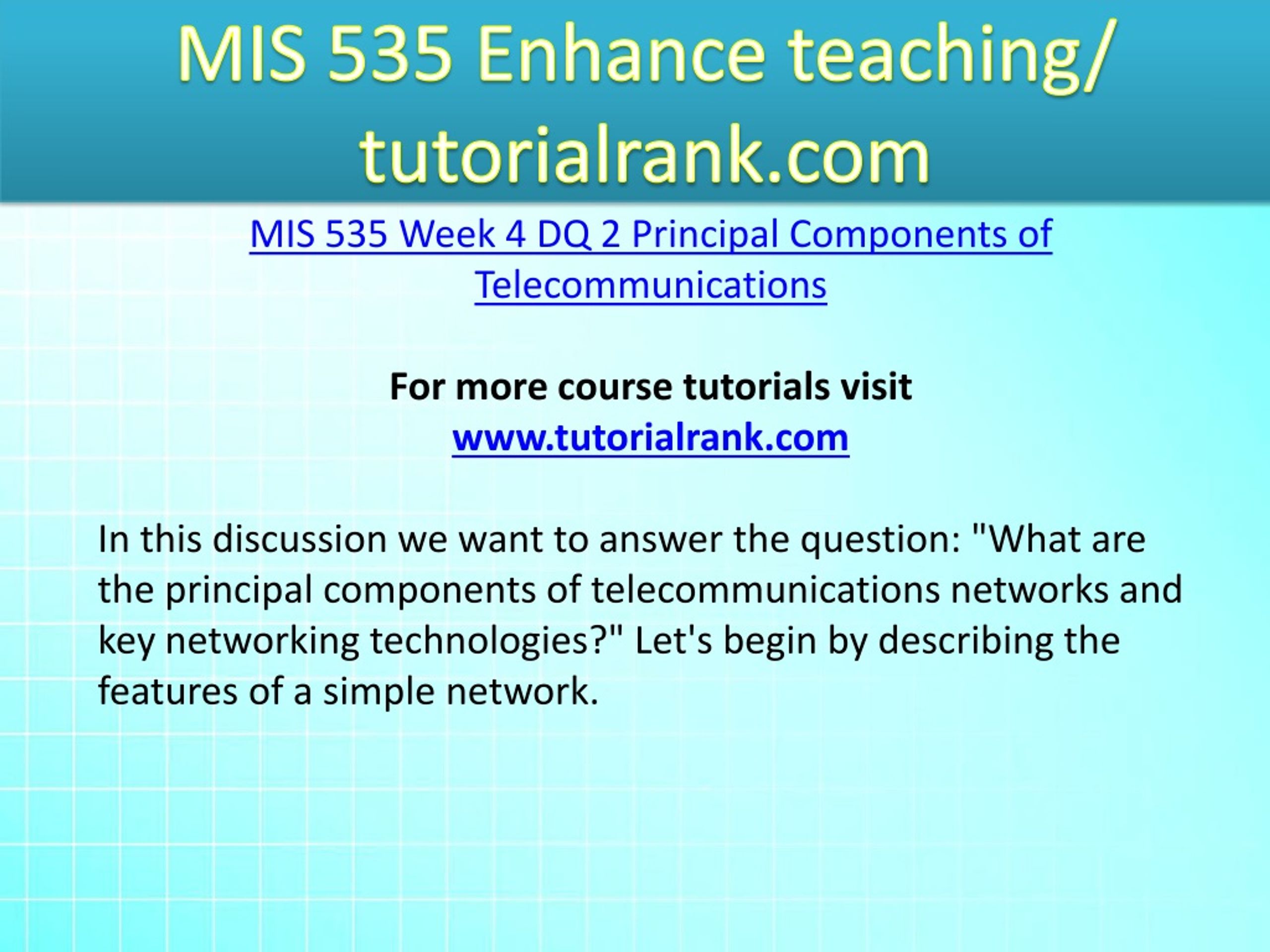 MIS 535 Enhance teaching/ tutorialrank.com

MIS 535 Week 4 DQ 2 Principal Components of Telecommunications

For more course tutorials visit
www.tutorialrank.com

In this discussion we want to answer the question: "What are the principal components of telecommunications networks and key networking technologies?" Let's begin by describing the features of a simple network.